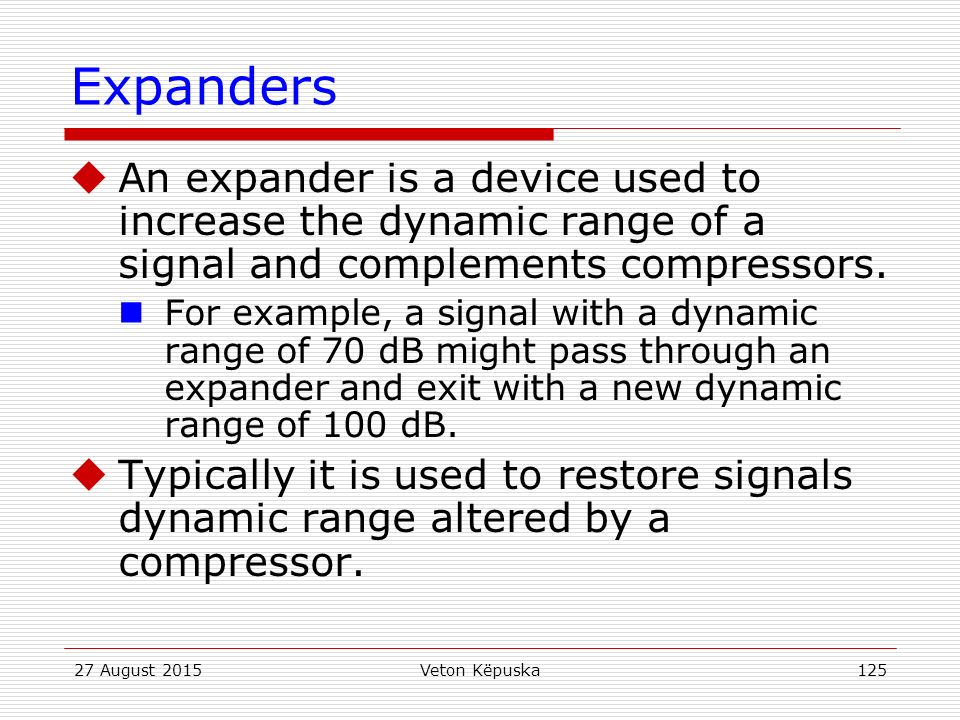 Expanders

An expander is a device used to increase the dynamic range of a signal and complements compressors.

For example, a signal with a dynamic range of 70 dB might pass through an expander and exit with a new dynamic range of 100 dB.

Typically it is used to restore signals dynamic range altered by a compressor.

27 August 2015

Veton Këpuska

125